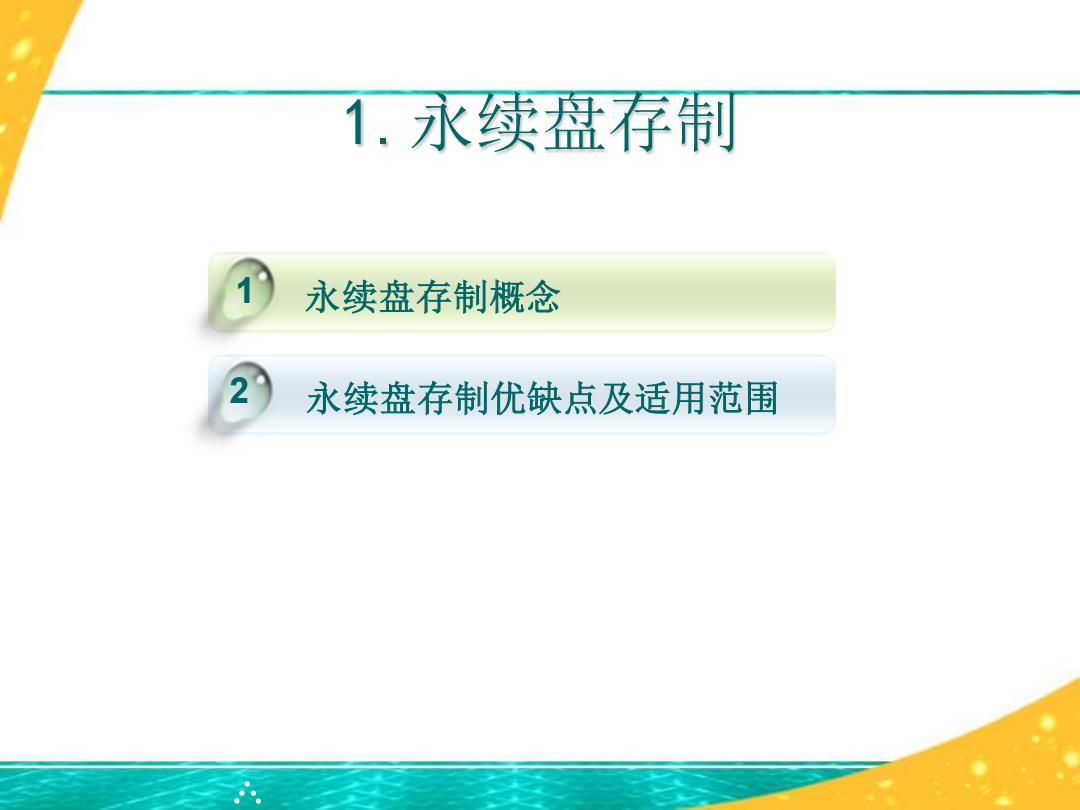 1. 永续盘存制

1 永续盘存制概念

2 永续盘存制优缺点及适用范围